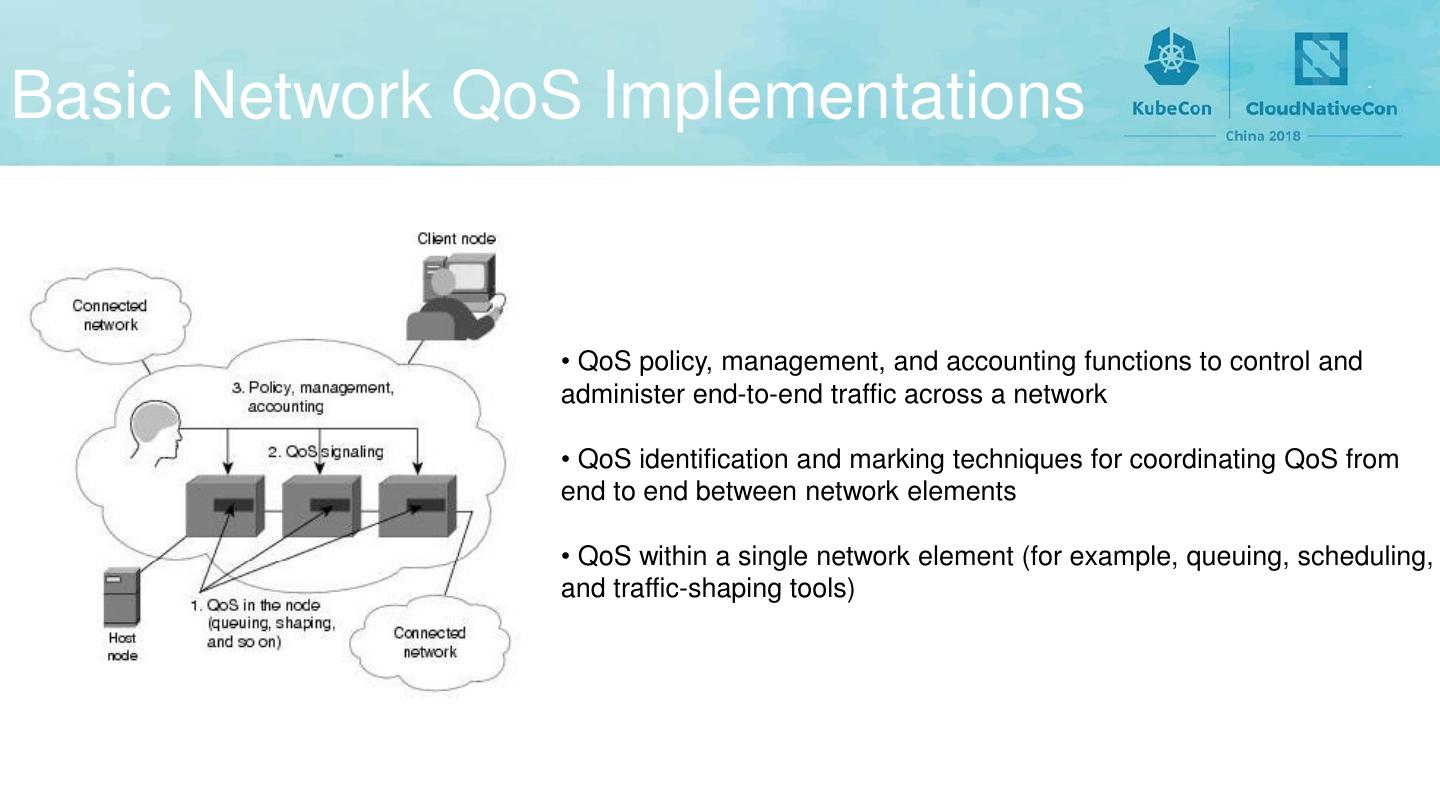 Basic Network QoS Implementations

KubeCon CloudNativeCon China 2018

Client node

Connected network

3. Policy, management, accounting

2. QoS signaling

1. QoS in the node (queuing, shaping, and so on)

Host node

Connected network

• QoS policy, management, and accounting functions to control and administer end-to-end traffic across a network

• QoS identification and marking techniques for coordinating QoS from end to end between network elements

• QoS within a single network element (for example, queuing, scheduling, and traffic-shaping tools)